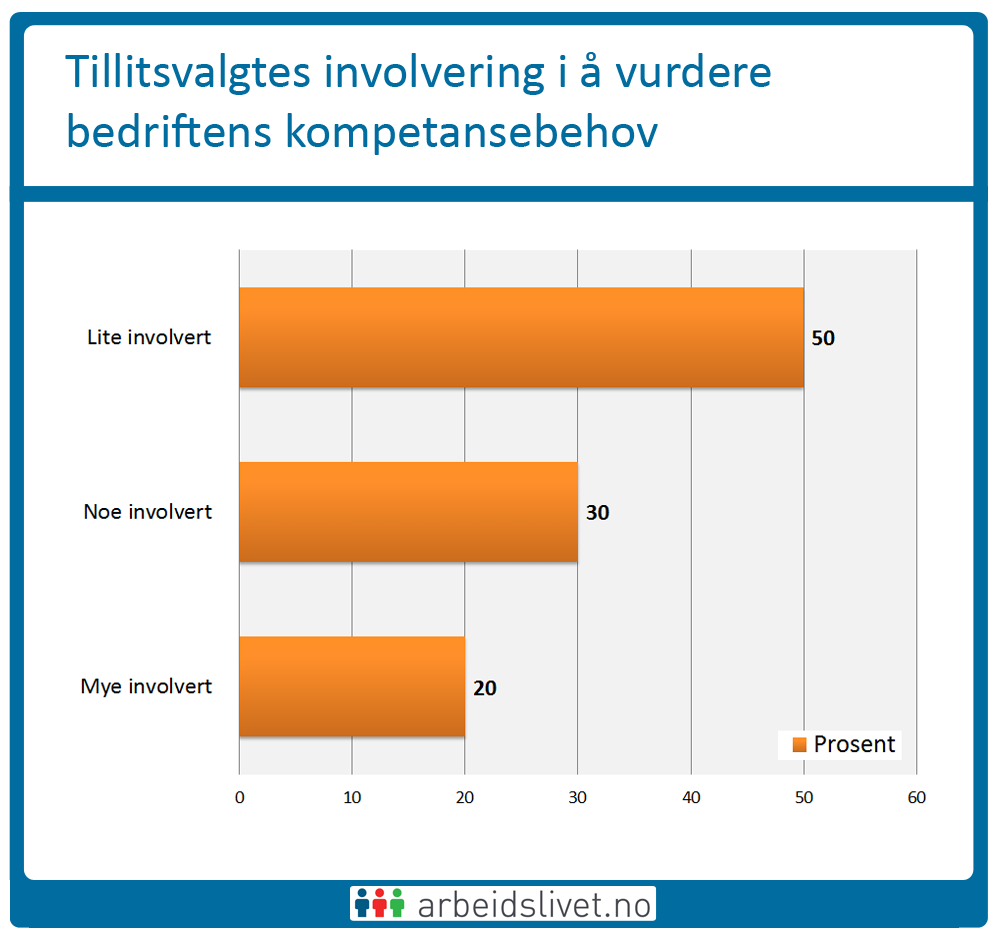 Tillitsvalgtes involvering i å vurdere bedriftens kompetansebehov

Lite involvert
50
Noe involvert
30
Mye involvert
20
Prosent
0
10
20
30
40
50
60

arbeidslivet.no